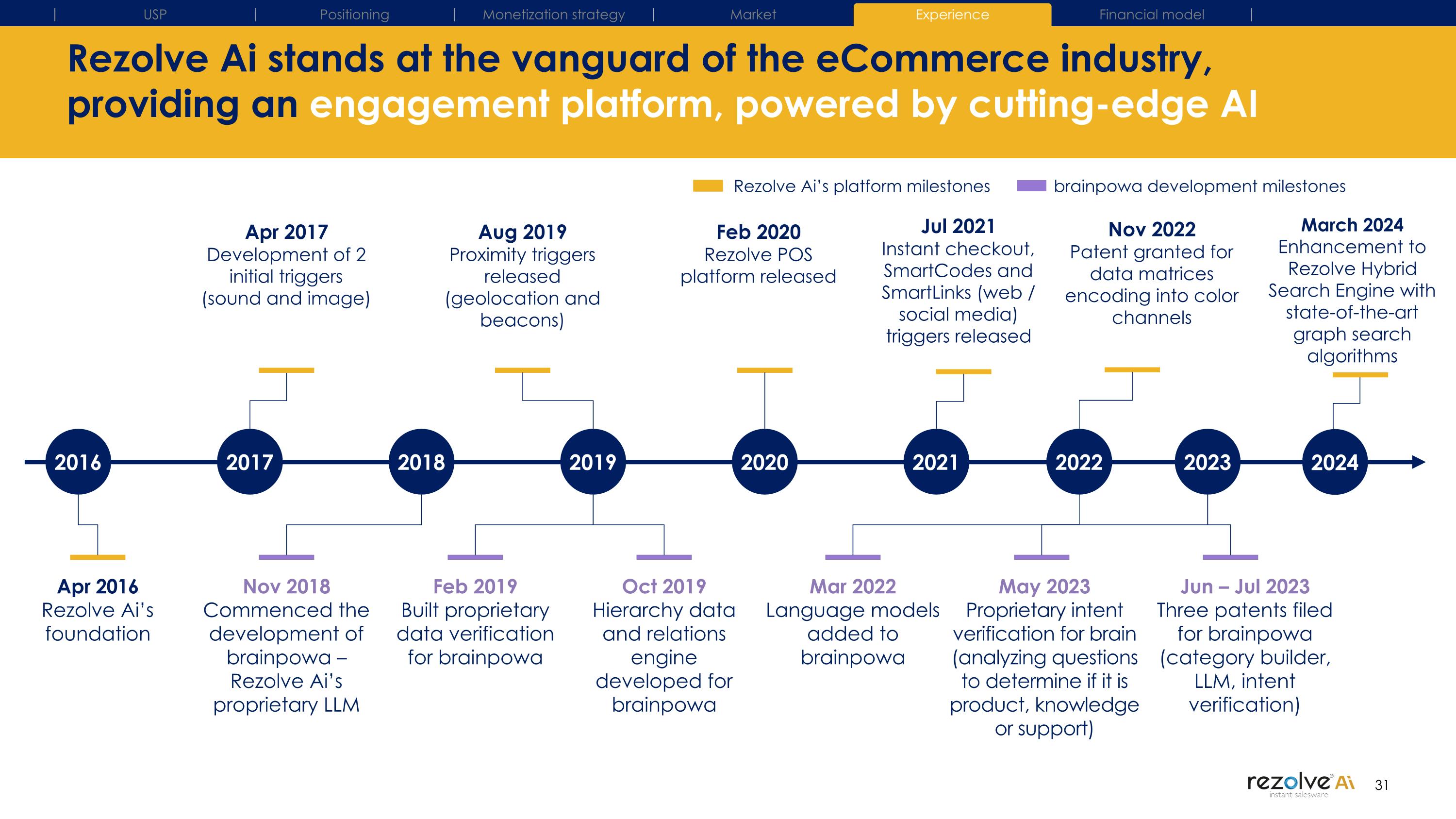 USP | Positioning | Monetization strategy | Market | Experience | Financial model

Rezolve Ai stands at the vanguard of the eCommerce industry, providing an engagement platform, powered by cutting-edge AI

Rezolve Ai's platform milestones
brainpowa development milestones

Apr 2017
Development of 2 initial triggers (sound and image)

Aug 2019
Proximity triggers released (geolocation and beacons)

Feb 2020
Rezolve POS platform released

Jul 2021
Instant checkout, SmartCodes and SmartLinks (web / social media) triggers released

Nov 2022
Patent granted for data matrices encoding into color channels

March 2024
Enhancement to Rezolve Hybrid Search Engine with state-of-the-art graph search algorithms

2016 2017 2018 2019 2020 2021 2022 2023 2024

Apr 2016
Rezolve Ai's foundation

Nov 2018
Commenced the development of brainpowa – Rezolve Ai's proprietary LLM

Feb 2019
Built proprietary data verification for brainpowa

Oct 2019
Hierarchy data and relations engine developed for brainpowa

Mar 2022
Language models added to brainpowa

May 2023
Proprietary intent verification for brain (analyzing questions to determine if it is product, knowledge or support)

Jun – Jul 2023
Three patents filed for brainpowa (category builder, LLM, intent verification)

rezolve Ai
instant salesware
31